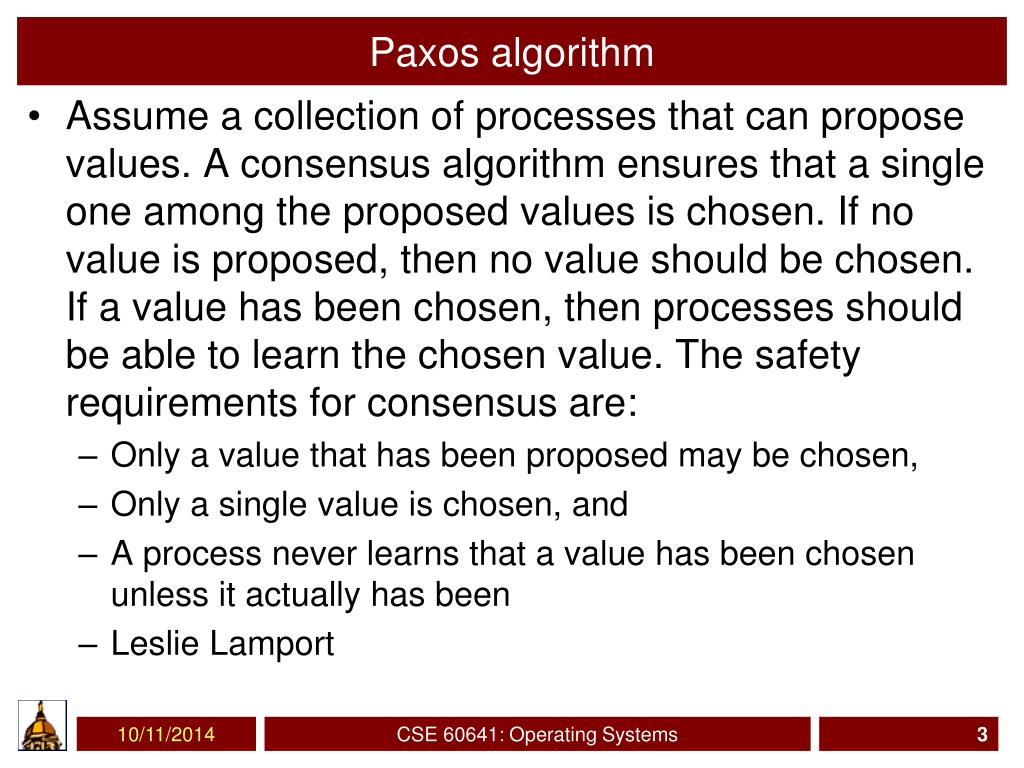 Paxos algorithm

• Assume a collection of processes that can propose values. A consensus algorithm ensures that a single one among the proposed values is chosen. If no value is proposed, then no value should be chosen. If a value has been chosen, then processes should be able to learn the chosen value. The safety requirements for consensus are:
  – Only a value that has been proposed may be chosen,
  – Only a single value is chosen, and
  – A process never learns that a value has been chosen unless it actually has been
  – Leslie Lamport

10/11/2014 CSE 60641: Operating Systems 3